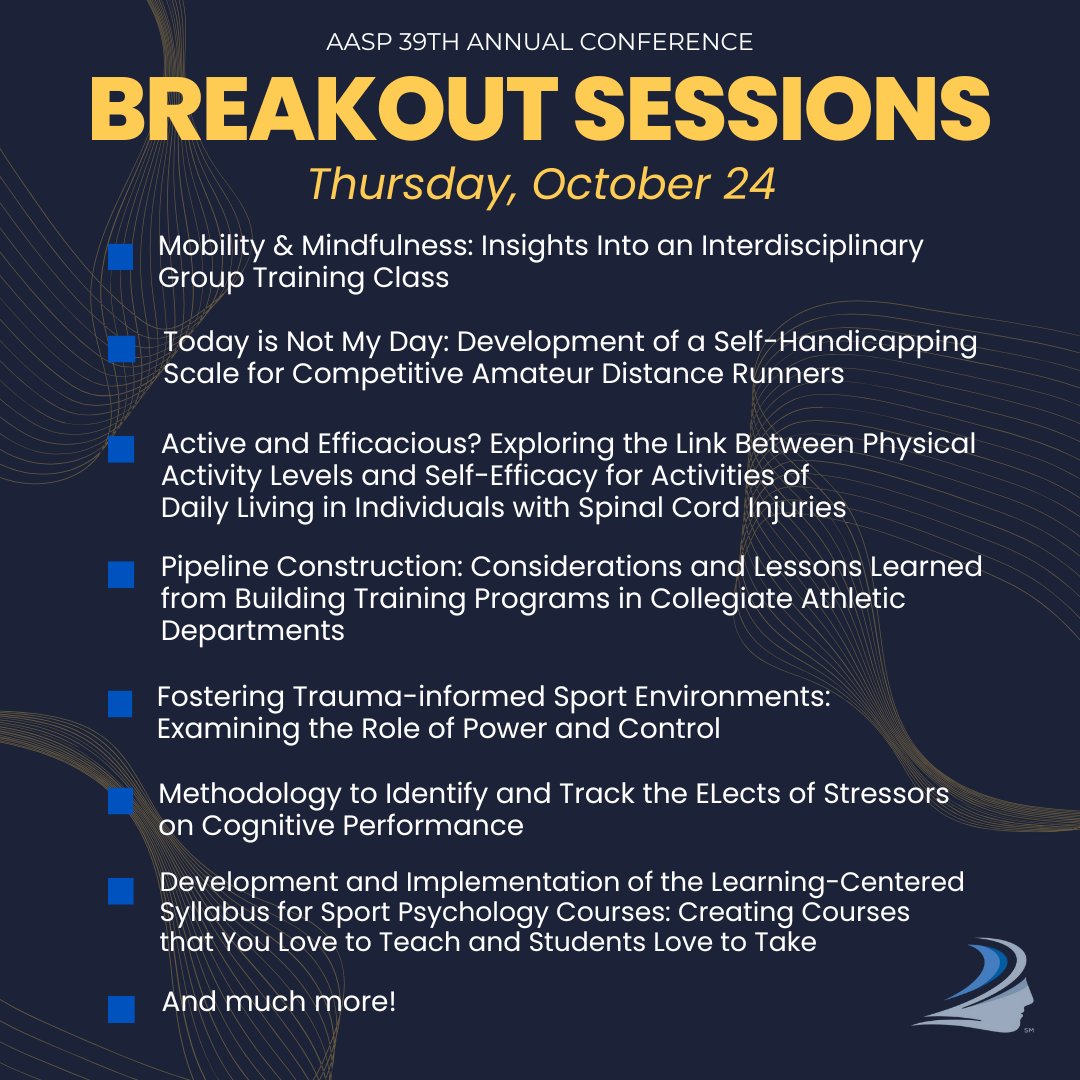 AASP 39TH ANNUAL CONFERENCE

BREAKOUT SESSIONS

Thursday, October 24

Mobility & Mindfulness: Insights Into an Interdisciplinary Group Training Class

Today is Not My Day: Development of a Self-Handicapping Scale for Competitive Amateur Distance Runners

Active and Efficacious? Exploring the Link Between Physical Activity Levels and Self-Efficacy for Activities of Daily Living in Individuals with Spinal Cord Injuries

Pipeline Construction: Considerations and Lessons Learned from Building Training Programs in Collegiate Athletic Departments

Fostering Trauma-informed Sport Environments: Examining the Role of Power and Control

Methodology to Identify and Track the ELects of Stressors on Cognitive Performance

Development and Implementation of the Learning-Centered Syllabus for Sport Psychology Courses: Creating Courses that You Love to Teach and Students Love to Take

And much more!

SM